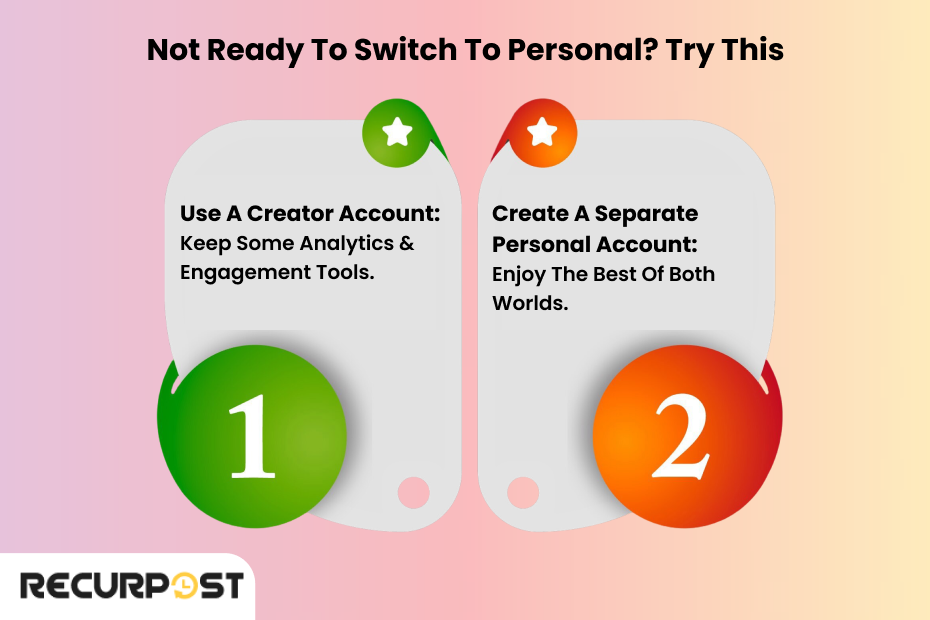 Not Ready To Switch To Personal? Try This

Use A Creator Account: Keep Some Analytics & Engagement Tools.

1

Create A Separate Personal Account: Enjoy The Best Of Both Worlds.

2

RECURPOST